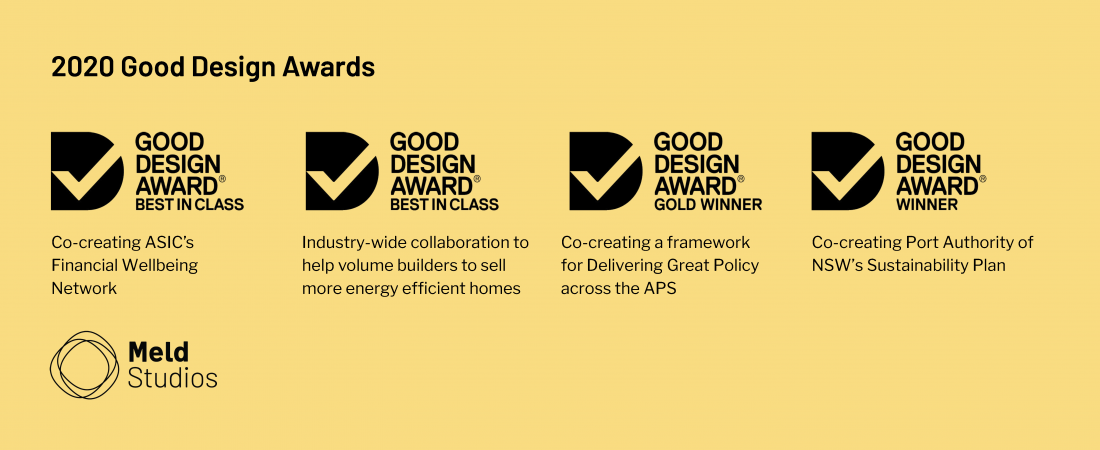 2020 Good Design Awards

GOOD DESIGN AWARD® BEST IN CLASS

Co-creating ASIC's Financial Wellbeing Network

GOOD DESIGN AWARD® BEST IN CLASS

Industry-wide collaboration to help volume builders to sell more energy efficient homes

GOOD DESIGN AWARD® GOLD WINNER

Co-creating a framework for Delivering Great Policy across the APS

GOOD DESIGN AWARD® WINNER

Co-creating Port Authority of NSW's Sustainability Plan

Meld Studios